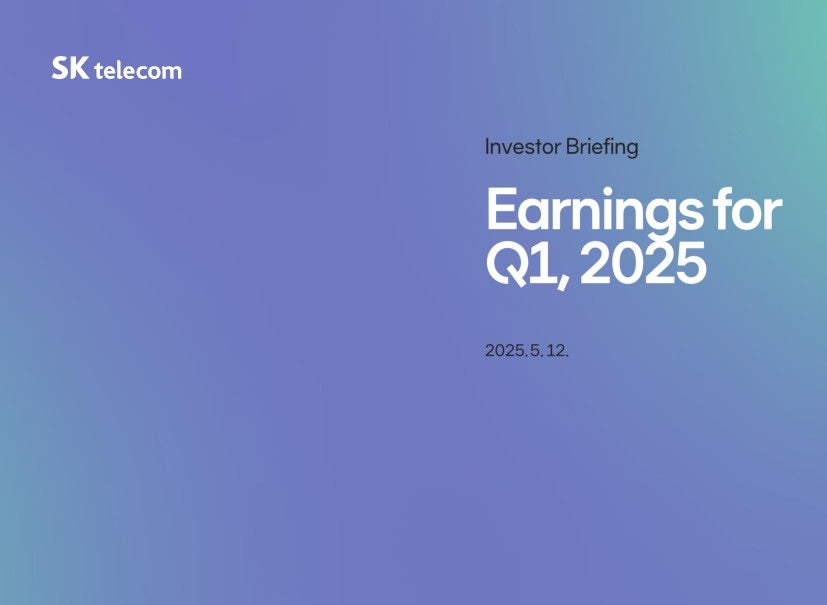 SK telecom

Investor Briefing

Earnings for Q1, 2025

2025. 5. 12.